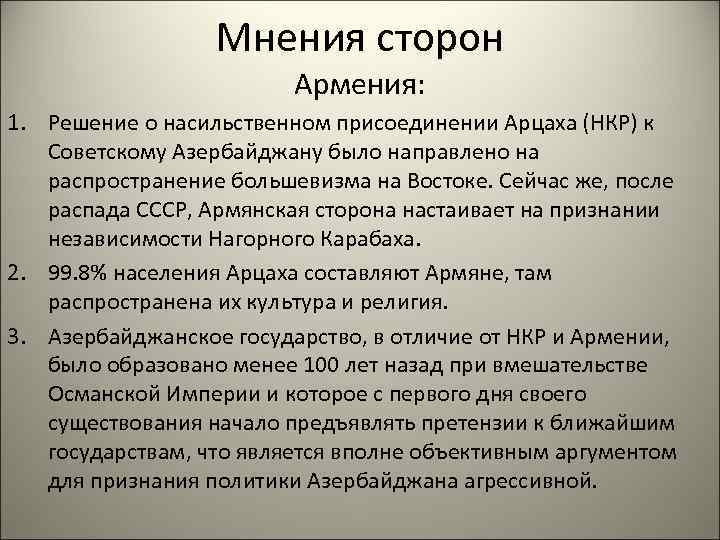 Мнения сторон

Армения:

1. Решение о насильственном присоединении Арцаха (НКР) к Советскому Азербайджану было направлено на распространение большевизма на Востоке. Сейчас же, после распада СССР, Армянская сторона настаивает на признании независимости Нагорного Карабаха.

2. 99.8% населения Арцаха составляют Армяне, там распространена их культура и религия.

3. Азербайджанское государство, в отличие от НКР и Армении, было образовано менее 100 лет назад при вмешательстве Османской Империи и которое с первого дня своего существования начало предъявлять претензии к ближайшим государствам, что является вполне объективным аргументом для признания политики Азербайджана агрессивной.